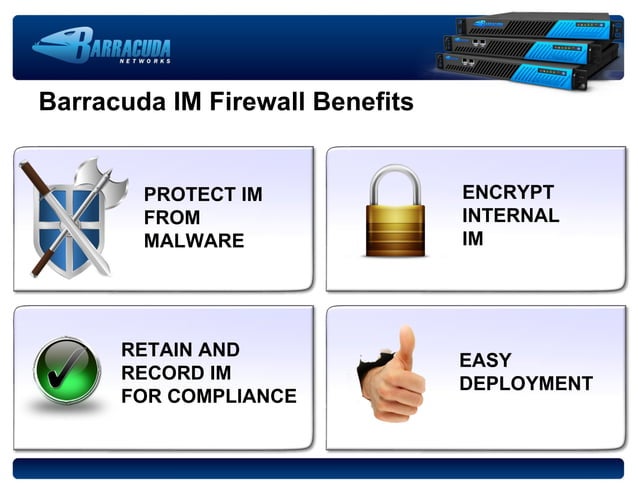 BARRACUDA NETWORKS

Barracuda IM Firewall Benefits

PROTECT IM FROM MALWARE

ENCRYPT INTERNAL IM

RETAIN AND RECORD IM FOR COMPLIANCE

EASY DEPLOYMENT